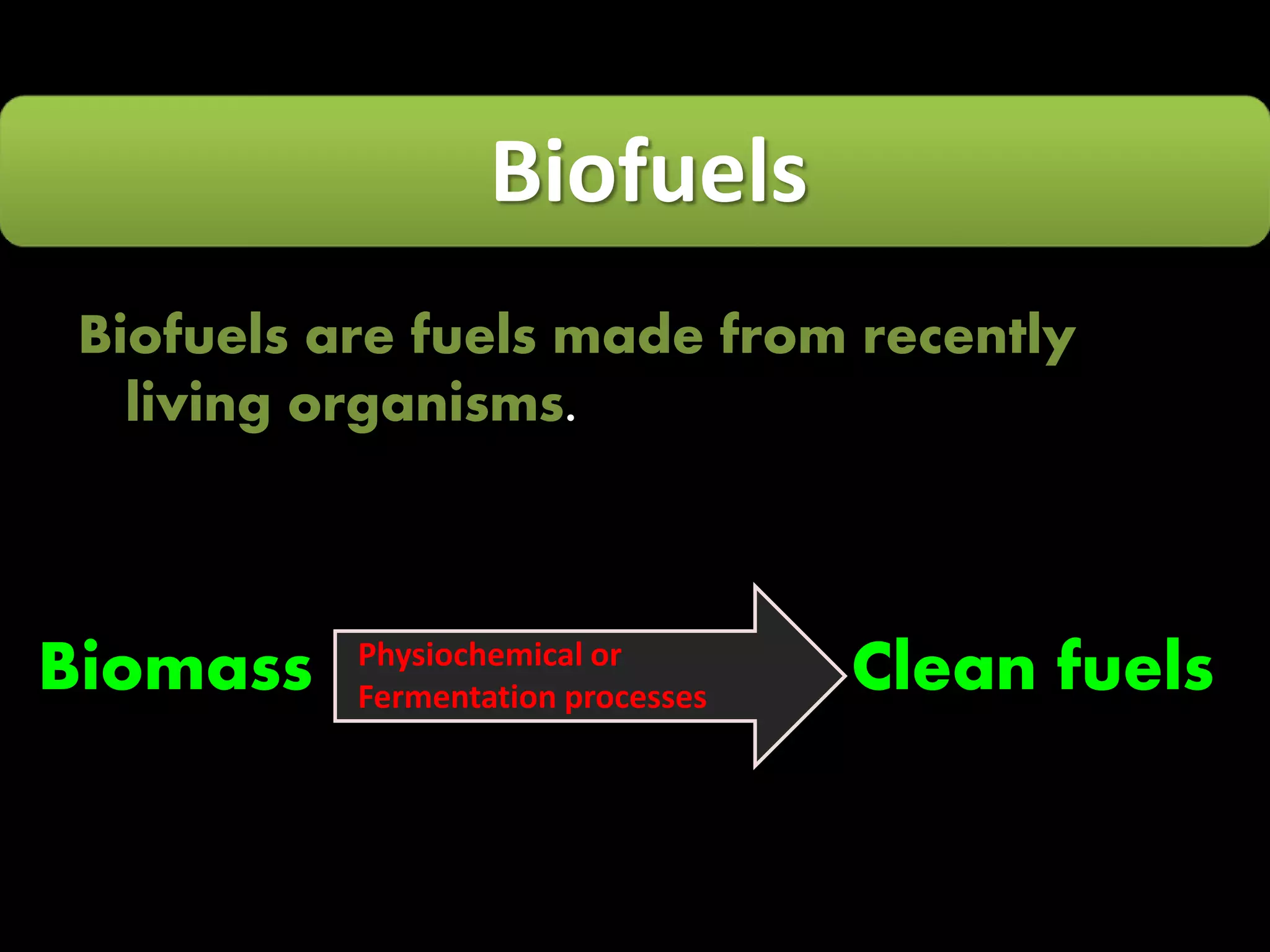 Biofuels

Biofuels are fuels made from recently living organisms.

Biomass

Physiochemical or Fermentation processes

Clean fuels